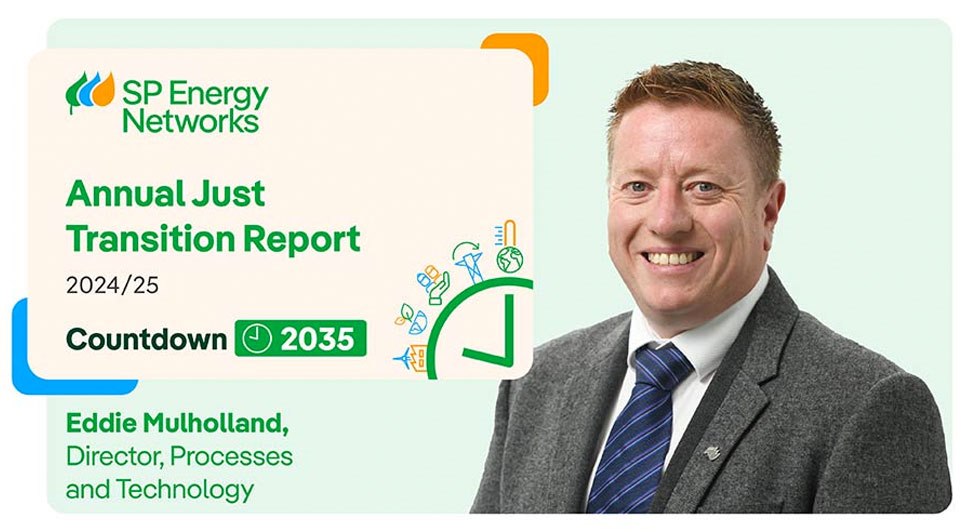 SP Energy Networks

Annual Just Transition Report

2024/25

Countdown 2035

Eddie Mulholland, Director, Processes and Technology